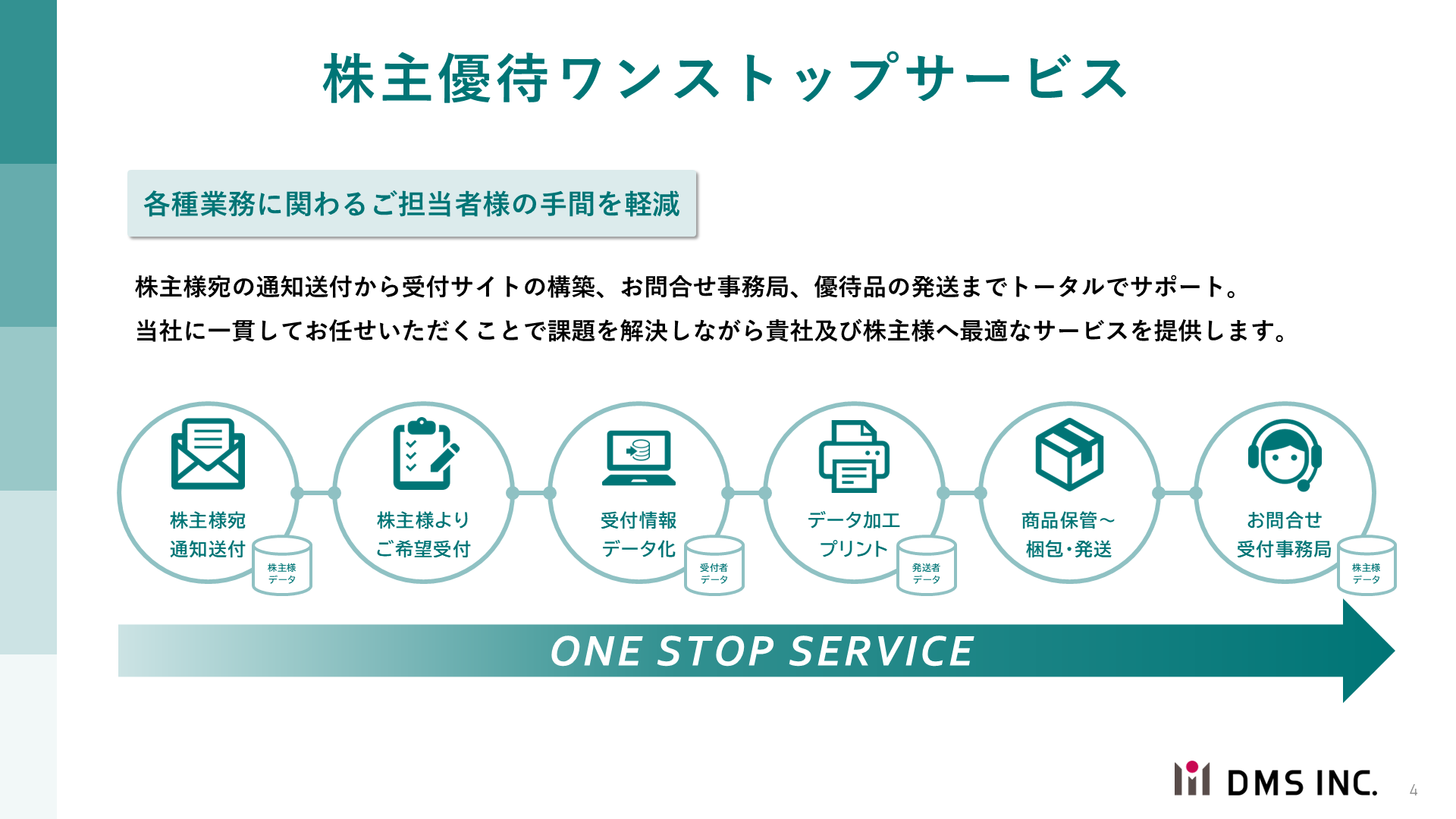 株主優待ワンストップサービス

各種業務に関わるご担当者様の手間を軽減

株主様宛の通知送付から受付サイトの構築、お問合せ事務局、優待品の発送までトータルでサポート。
当社に一貫してお任せいただくことで課題を解決しながら貴社及び株主様へ最適なサービスを提供します。

株主様宛
通知送付

株主様
データ

株主様より
ご希望受付

受付情報
データ化

受付者
データ

データ加工
プリント

発送者
データ

商品保管～
梱包・発送

お問合せ
受付事務局

株主様
データ

ONE STOP SERVICE

DMS INC.

4